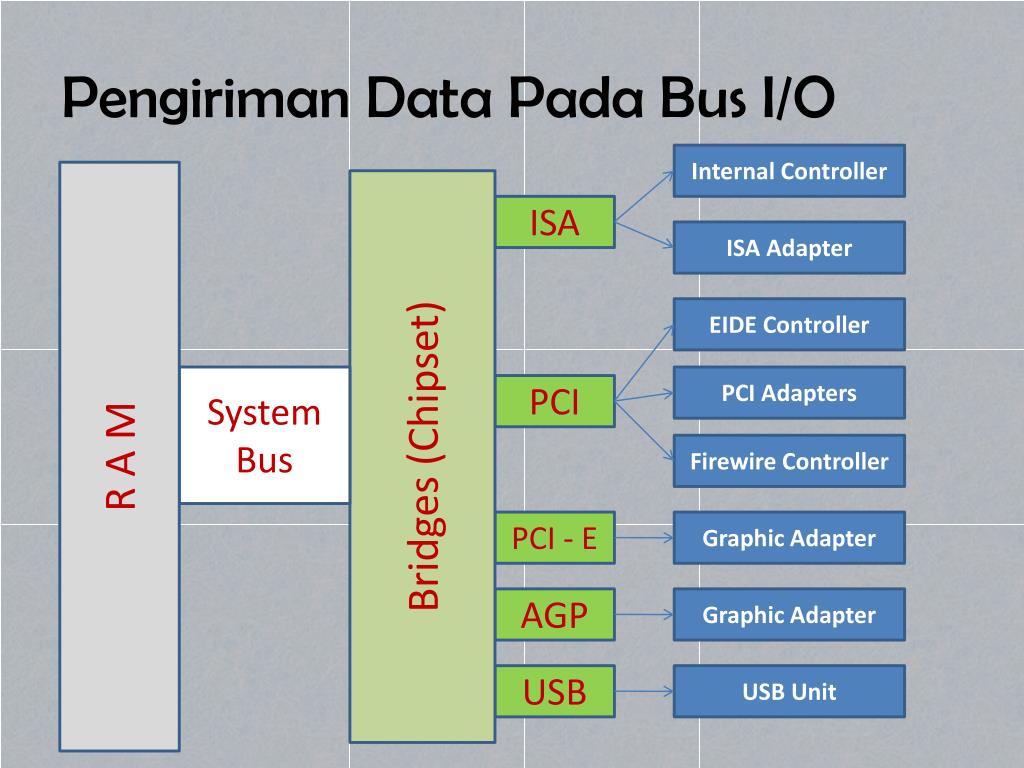 Pengiriman Data Pada Bus I/O

R A M

System Bus

Bridges (Chipset)

ISA

PCI

PCI - E

AGP

USB

Internal Controller

ISA Adapter

EIDE Controller

PCI Adapters

Firewire Controller

Graphic Adapter

Graphic Adapter

USB Unit